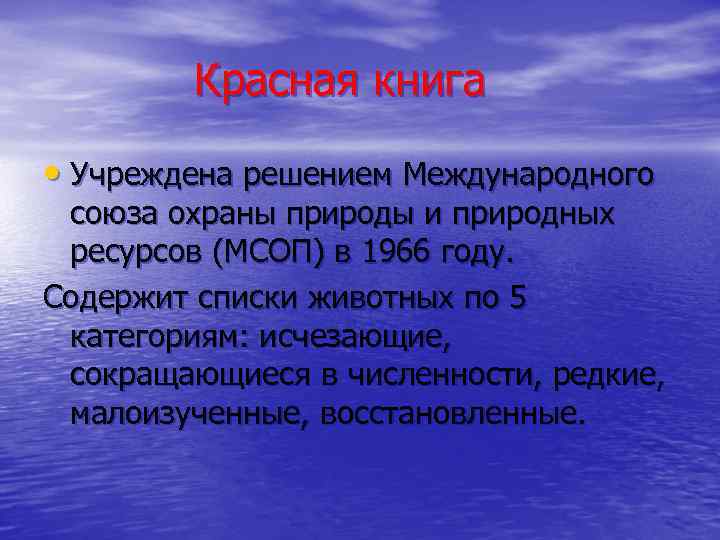 Красная книга

• Учреждена решением Международного союза охраны природы и природных ресурсов (МСОП) в 1966 году.

Содержит списки животных по 5 категориям: исчезающие, сокращающиеся в численности, редкие, малоизученные, восстановленные.